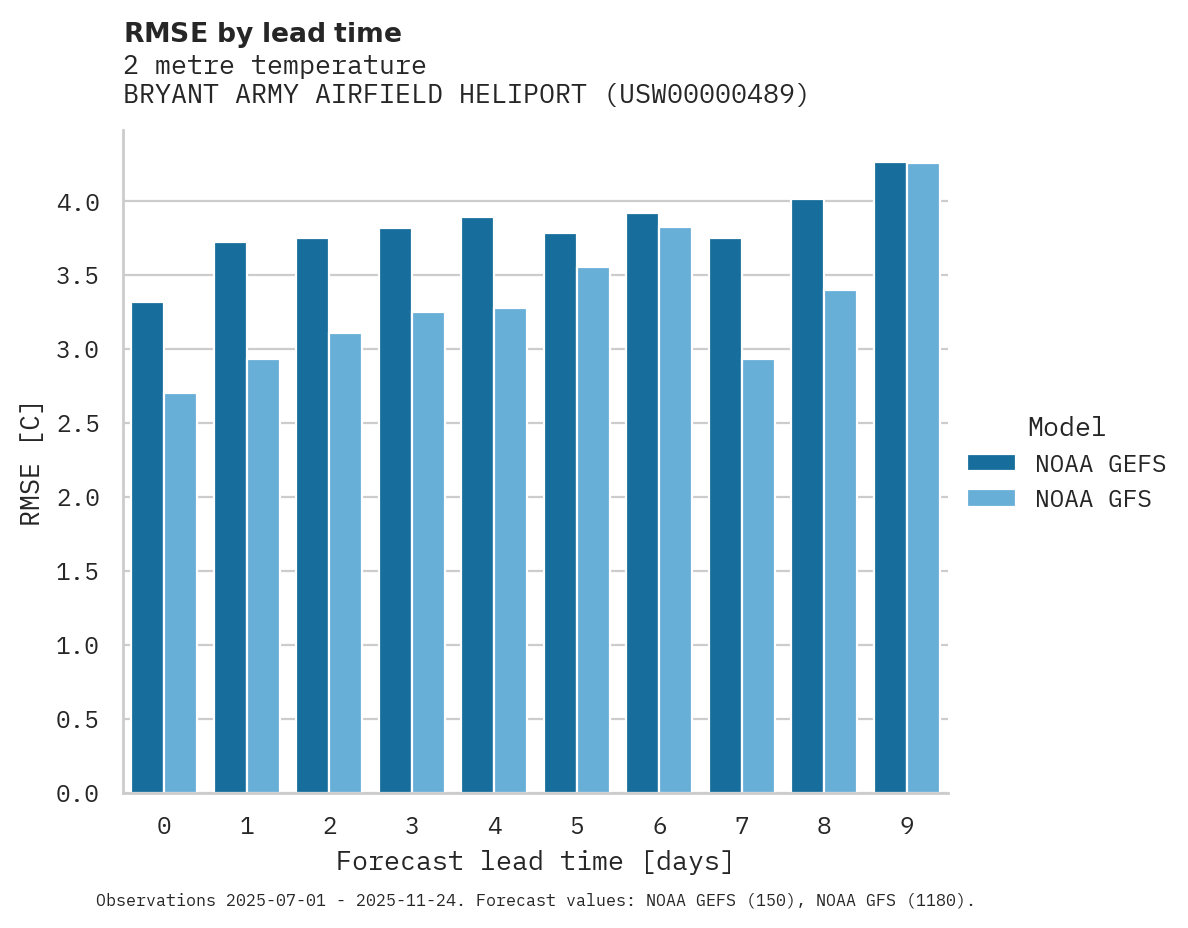 RMSE by lead time
2 metre temperature
BRYANT ARMY AIRFIELD HELIPORT (USW00000489)

RMSE [C]

4.0
3.5
3.0
2.5
2.0
1.5
1.0
0.5
0.0

0 1 2 3 4 5 6 7 8 9

Forecast lead time [days]

Model
NOAA GEFS
NOAA GFS

Observations 2025-07-01 - 2025-11-24. Forecast values: NOAA GEFS (150), NOAA GFS (1180).